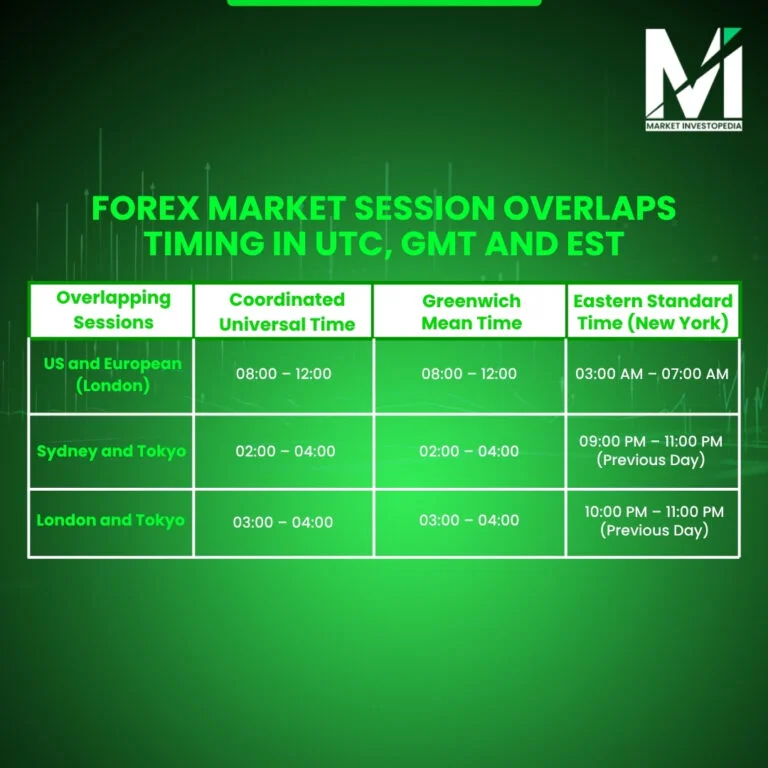 MARKET INVESTOPEDIA

FOREX MARKET SESSION OVERLAPS TIMING IN UTC, GMT AND EST

| Overlapping Sessions | Coordinated Universal Time | Greenwich Mean Time | Eastern Standard Time (New York) |
|---|---|---|---|
| US and European (London) | 08:00 – 12:00 | 08:00 – 12:00 | 03:00 AM – 07:00 AM |
| Sydney and Tokyo | 02:00 – 04:00 | 02:00 – 04:00 | 09:00 PM – 11:00 PM (Previous Day) |
| London and Tokyo | 03:00 – 04:00 | 03:00 – 04:00 | 10:00 PM – 11:00 PM (Previous Day) |